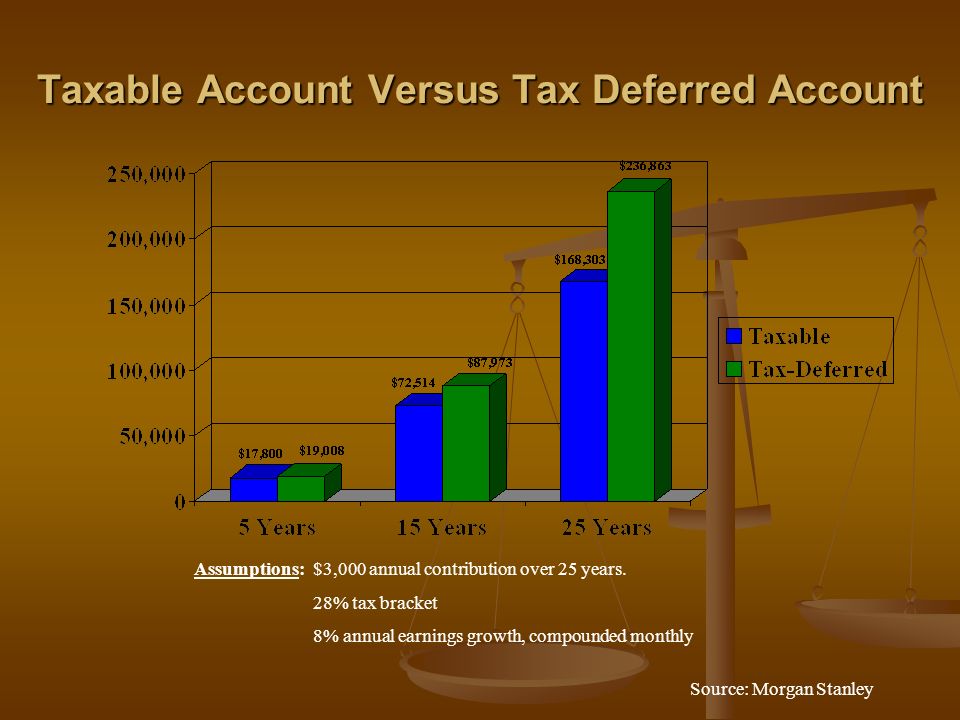 Taxable Account Versus Tax Deferred Account

250,000
200,000
150,000
100,000
50,000
0

$17,800
$19,008
$72,514
$87,973
$168,303
$236,863

5 Years
15 Years
25 Years

Taxable
Tax-Deferred

Assumptions: $3,000 annual contribution over 25 years.
28% tax bracket
8% annual earnings growth, compounded monthly

Source: Morgan Stanley